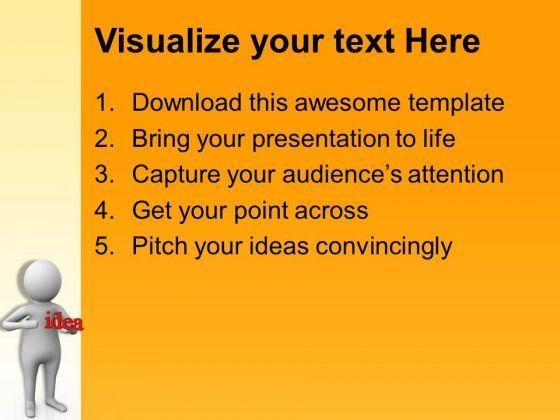 Visualize your text Here

1. Download this awesome template
2. Bring your presentation to life
3. Capture your audience's attention
4. Get your point across
5. Pitch your ideas convincingly

idea